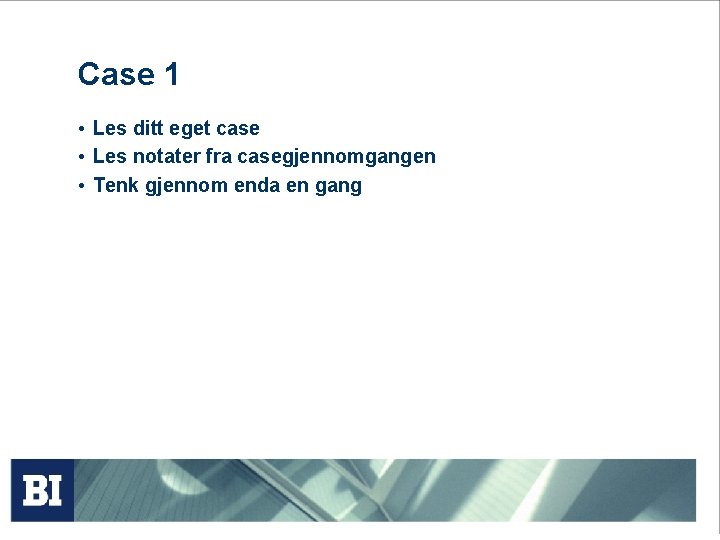 Case 1

• Les ditt eget case
• Les notater fra casegjennomgangen
• Tenk gjennom enda en gang

BI